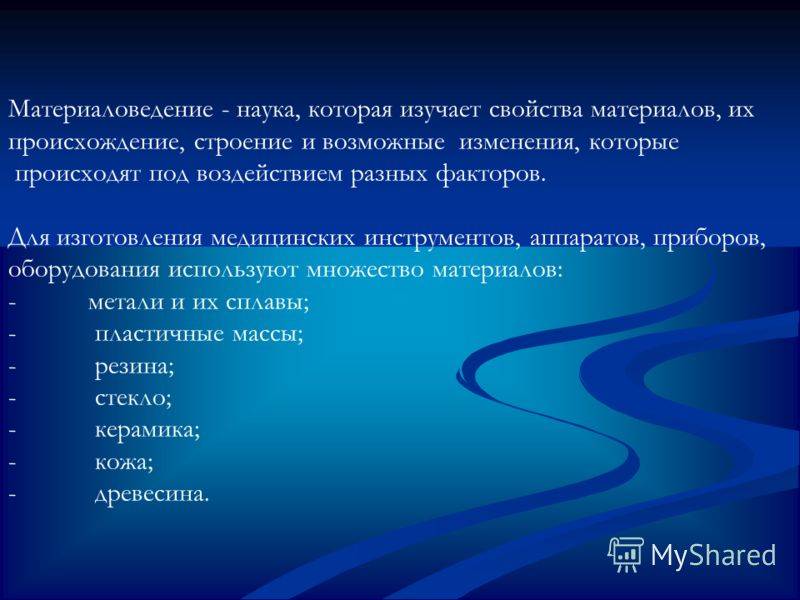 Материаловедение - наука, которая изучает свойства материалов, их происхождение, строение и возможные изменения, которые происходят под воздействием разных факторов.

Для изготовления медицинских инструментов, аппаратов, приборов, оборудования используют множество материалов:
- метали и их сплавы;
- пластичные массы;
- резина;
- стекло;
- керамика;
- кожа;
- древесина.

MyShared